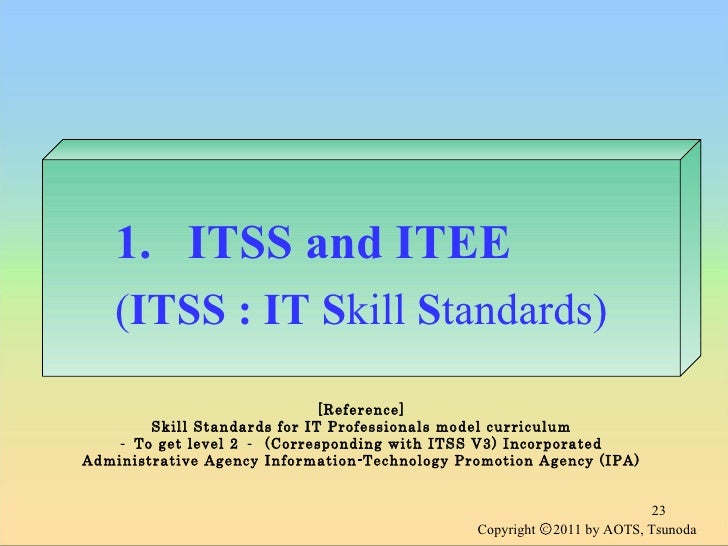 1. ITSS and ITEE
(ITSS : IT Skill Standards)

[Reference]
Skill Standards for IT Professionals model curriculum
- To get level 2 - (Corresponding with ITSS V3) Incorporated Administrative Agency Information-Technology Promotion Agency (IPA)

23
Copyright ©2011 by AOTS, Tsunoda